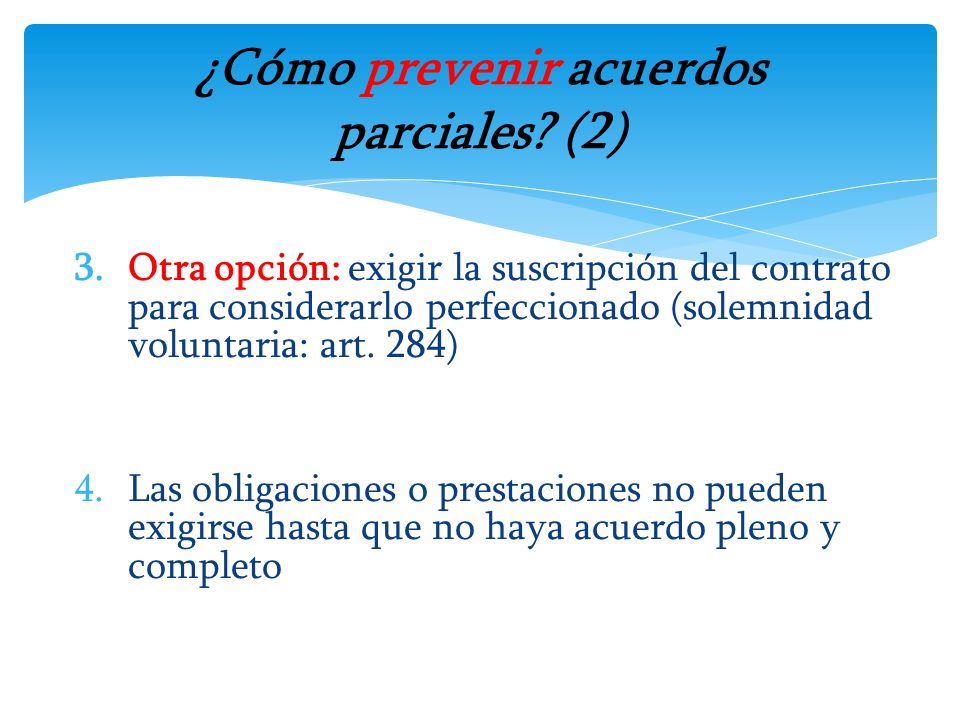 ¿Cómo prevenir acuerdos parciales? (2)

3. Otra opción: exigir la suscripción del contrato para considerarlo perfeccionado (solemnidad voluntaria: art. 284)

4. Las obligaciones o prestaciones no pueden exigirse hasta que no haya acuerdo pleno y completo